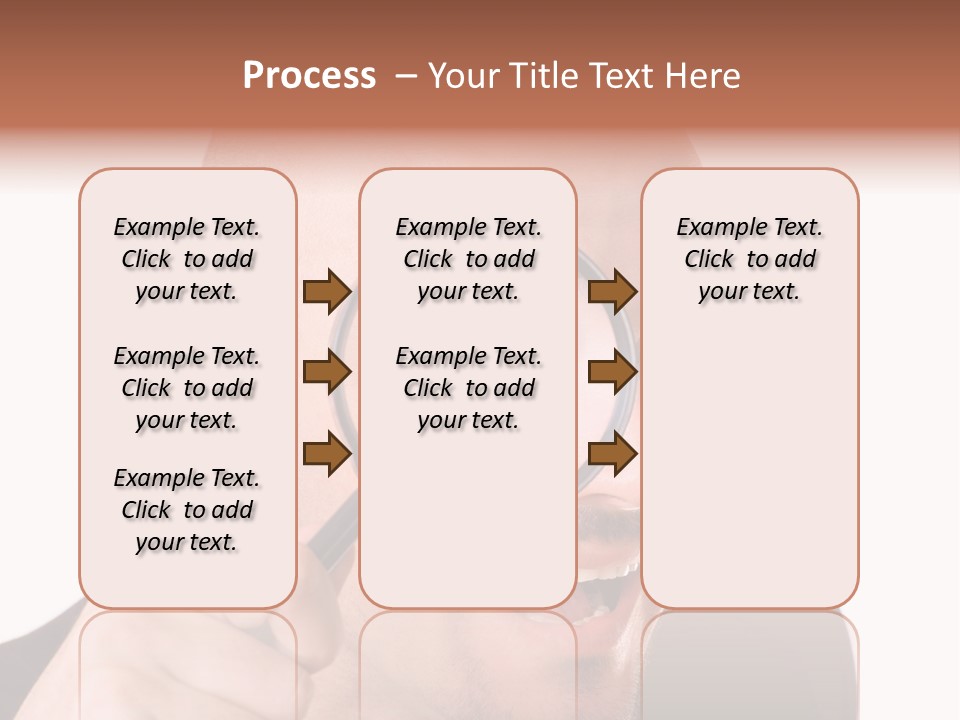 Process – Your Title Text Here

Example Text. Click to add your text.

Example Text. Click to add your text.

Example Text. Click to add your text.

Example Text. Click to add your text.

Example Text. Click to add your text.

Example Text. Click to add your text.